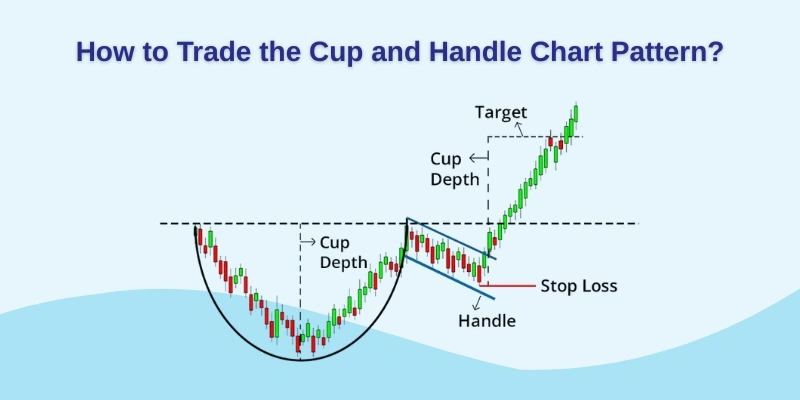 How to Trade the Cup and Handle Chart Pattern?

Target

Cup Depth

Cup Depth

Stop Loss

Handle